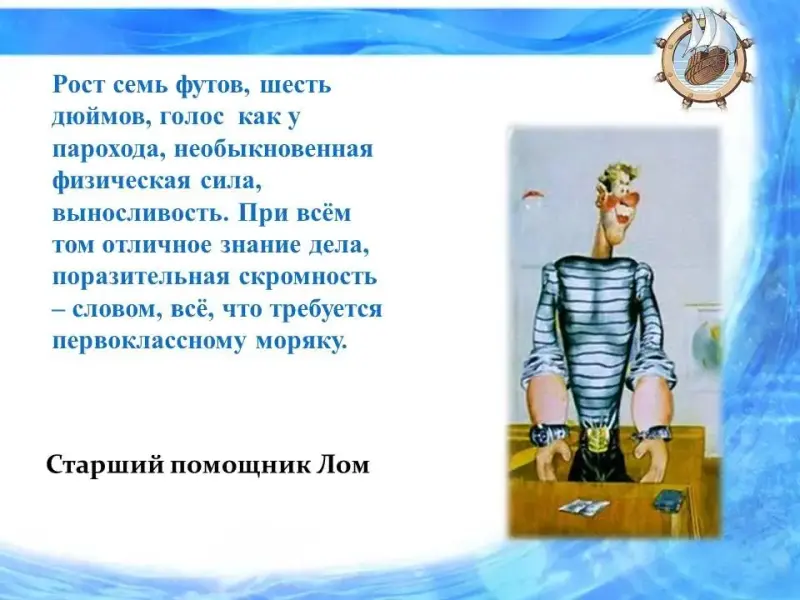 Рост семь футов, шесть дюймов, голос как у парохода, необыкновенная физическая сила, выносливость. При всём том отличное знание дела, поразительная скромность – словом, всё, что требуется первоклассному моряку.

Старший помощник Лом